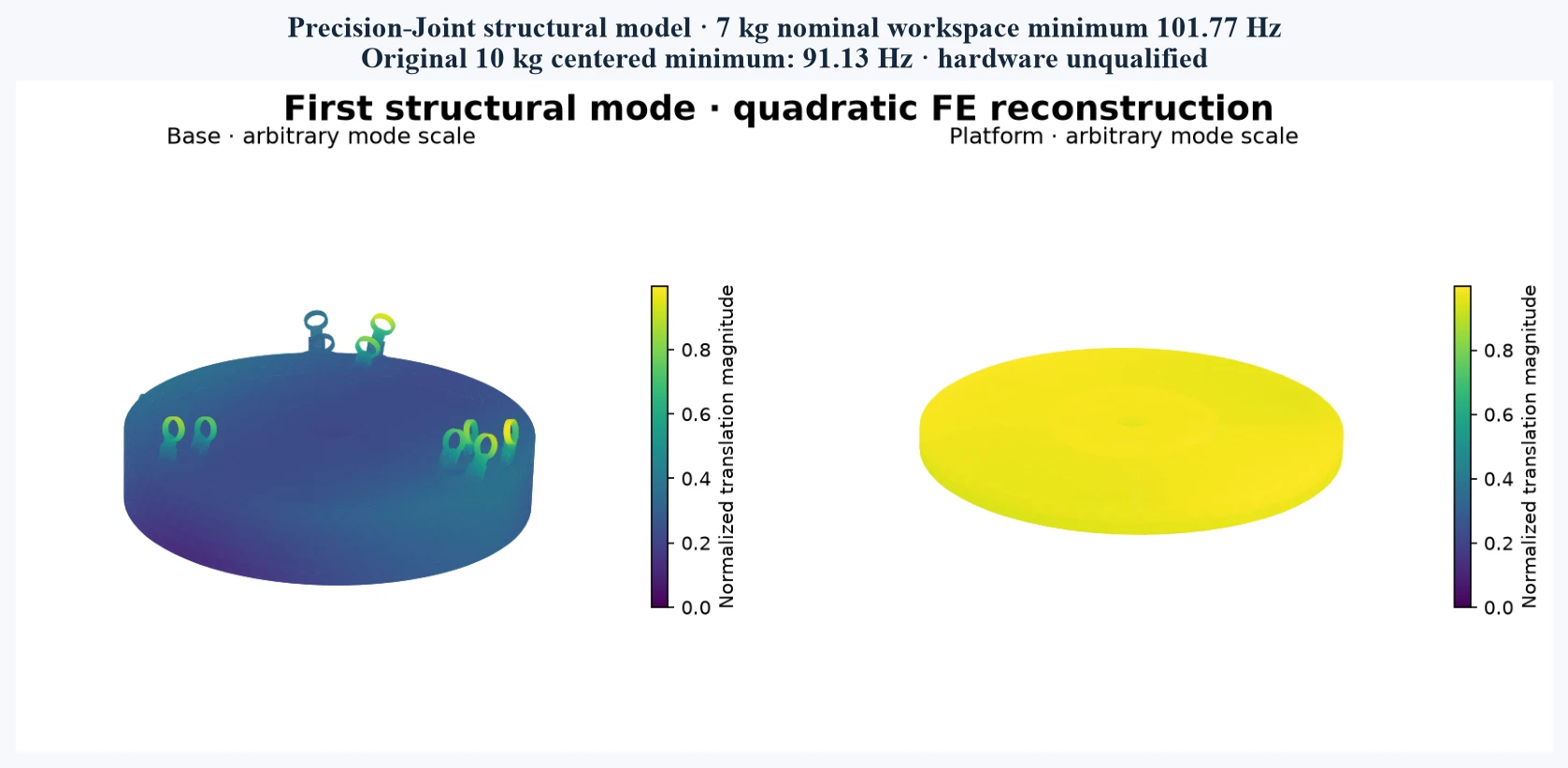 Precision-Joint structural model · 7 kg nominal workspace minimum 101.77 Hz
Original 10 kg centered minimum: 91.13 Hz · hardware unqualified

First structural mode · quadratic FE reconstruction

Base · arbitrary mode scale

0.8
0.6
0.4
0.2
0.0
Normalized translation magnitude

Platform · arbitrary mode scale

0.8
0.6
0.4
0.2
0.0
Normalized translation magnitude